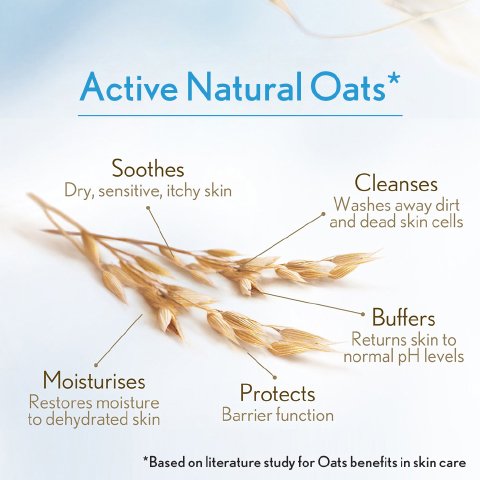 Active Natural Oats*

Soothes
Dry, sensitive, itchy skin

Cleanses
Washes away dirt and dead skin cells

Buffers
Returns skin to normal pH levels

Moisturises
Restores moisture to dehydrated skin

Protects
Barrier function

*Based on literature study for Oats benefits in skin care